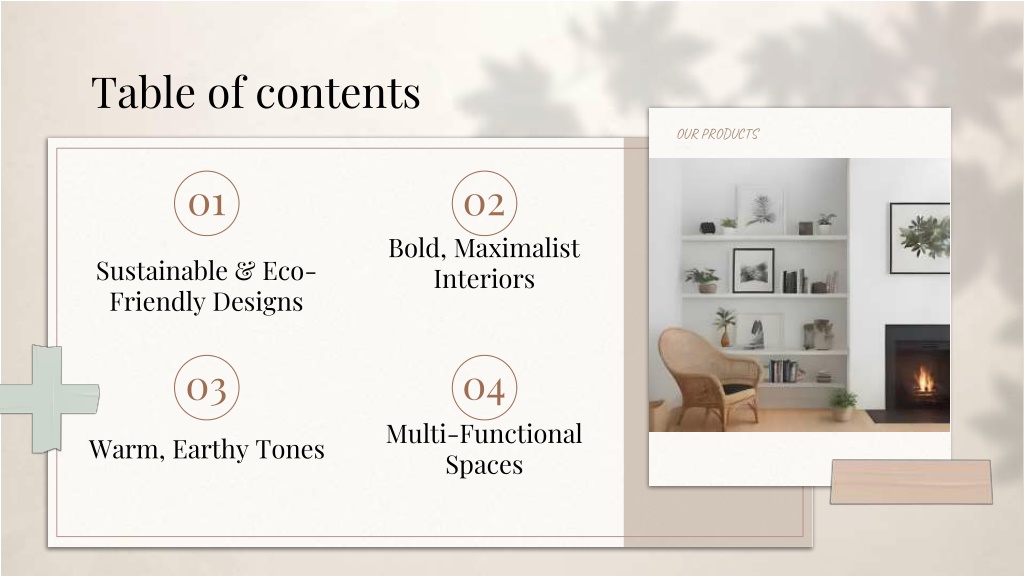 Table of contents

01

Sustainable & Eco-Friendly Designs

02

Bold, Maximalist Interiors

03

Warm, Earthy Tones

04

Multi-Functional Spaces

OUR PRODUCTS